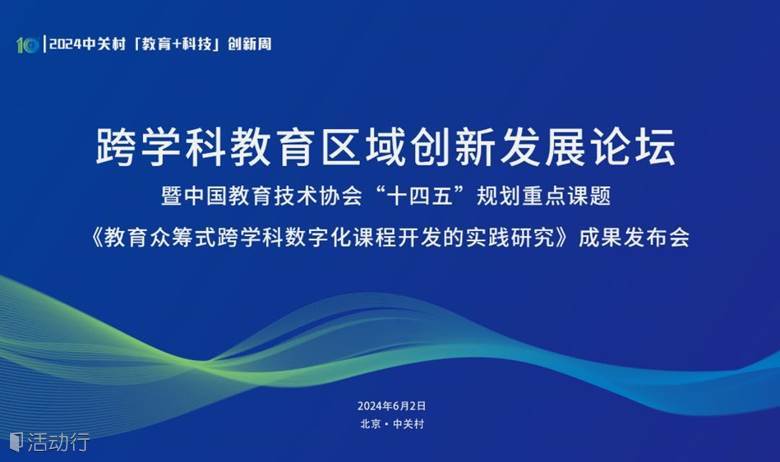 10 | 2024中关村「教育+科技」创新周

跨学科教育区域创新发展论坛

暨中国教育技术协会“十四五”规划重点课题

《教育众筹式跨学科数字化课程开发的实践研究》成果发布会

2024年6月2日

北京·中关村

活动行